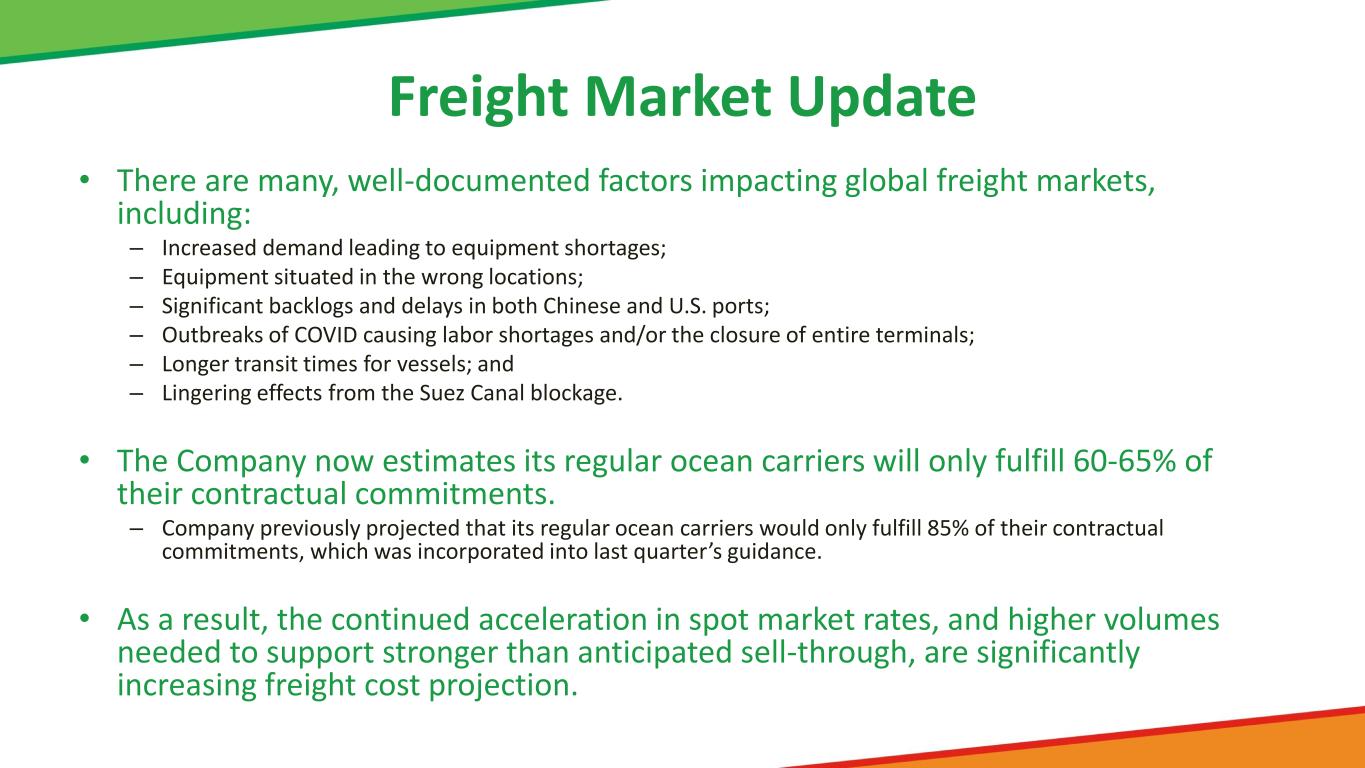 Freight Market Update

• There are many, well-documented factors impacting global freight markets, including:
– Increased demand leading to equipment shortages;
– Equipment situated in the wrong locations;
– Significant backlogs and delays in both Chinese and U.S. ports;
– Outbreaks of COVID causing labor shortages and/or the closure of entire terminals;
– Longer transit times for vessels; and
– Lingering effects from the Suez Canal blockage.

• The Company now estimates its regular ocean carriers will only fulfill 60-65% of their contractual commitments.
– Company previously projected that its regular ocean carriers would only fulfill 85% of their contractual commitments, which was incorporated into last quarter’s guidance.

• As a result, the continued acceleration in spot market rates, and higher volumes needed to support stronger than anticipated sell-through, are significantly increasing freight cost projection.